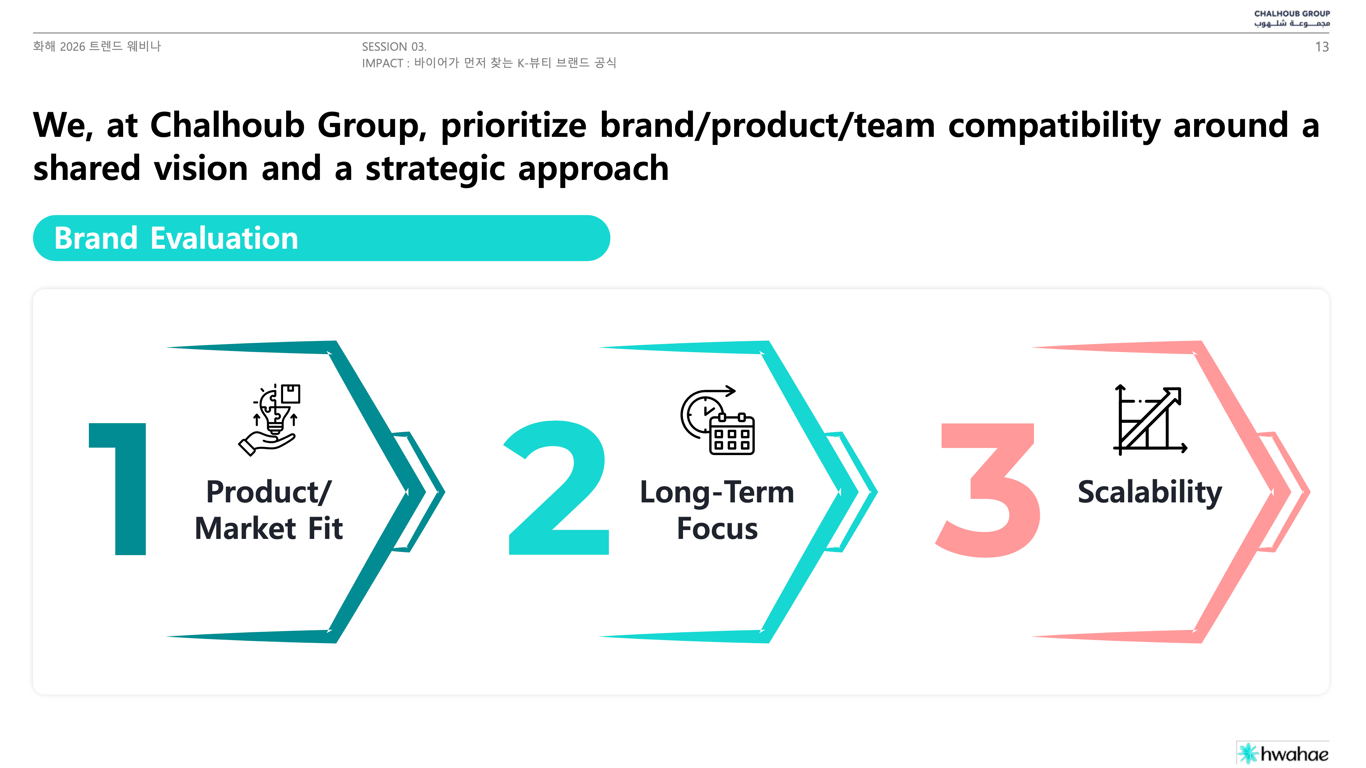 CHALHOUB GROUP
مجموعة شلهوب

화해 2026 트렌드 웨비나

SESSION 03.
IMPACT : 바이어가 먼저 찾는 K-뷰티 브랜드 공식

13

We, at Chalhoub Group, prioritize brand/product/team compatibility around a shared vision and a strategic approach

Brand Evaluation

1
Product/
Market Fit

2
Long-Term
Focus

3
Scalability

hwahae